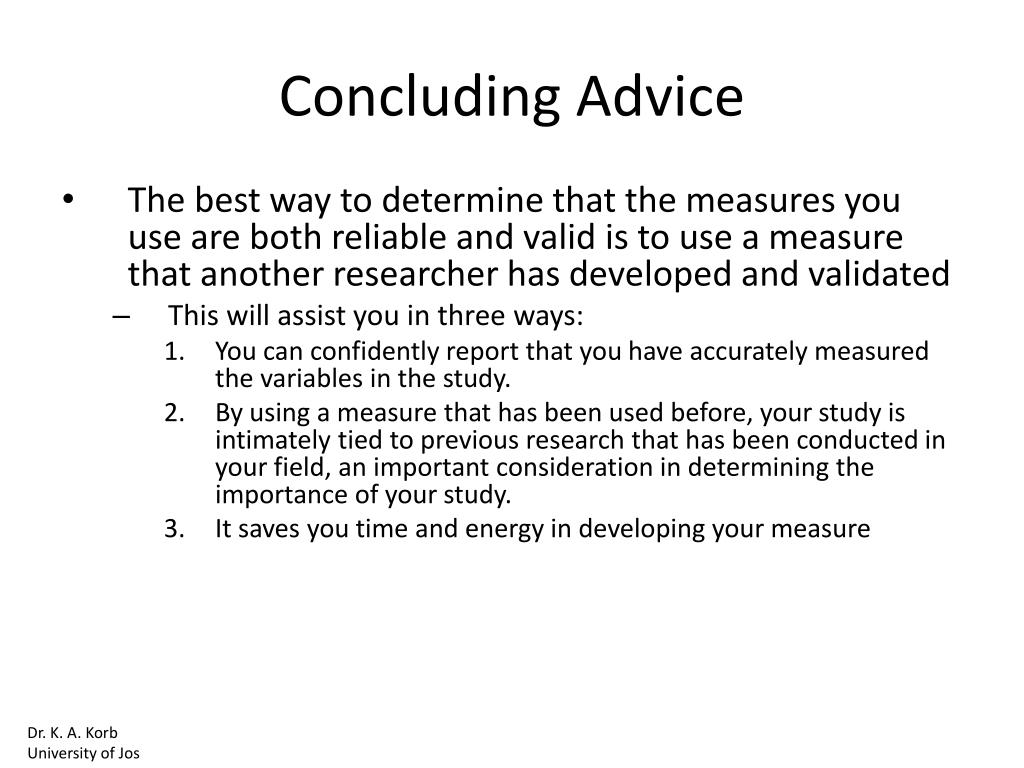 Concluding Advice

• The best way to determine that the measures you use are both reliable and valid is to use a measure that another researcher has developed and validated

– This will assist you in three ways:

1. You can confidently report that you have accurately measured the variables in the study.
2. By using a measure that has been used before, your study is intimately tied to previous research that has been conducted in your field, an important consideration in determining the importance of your study.
3. It saves you time and energy in developing your measure

Dr. K. A. Korb
University of Jos